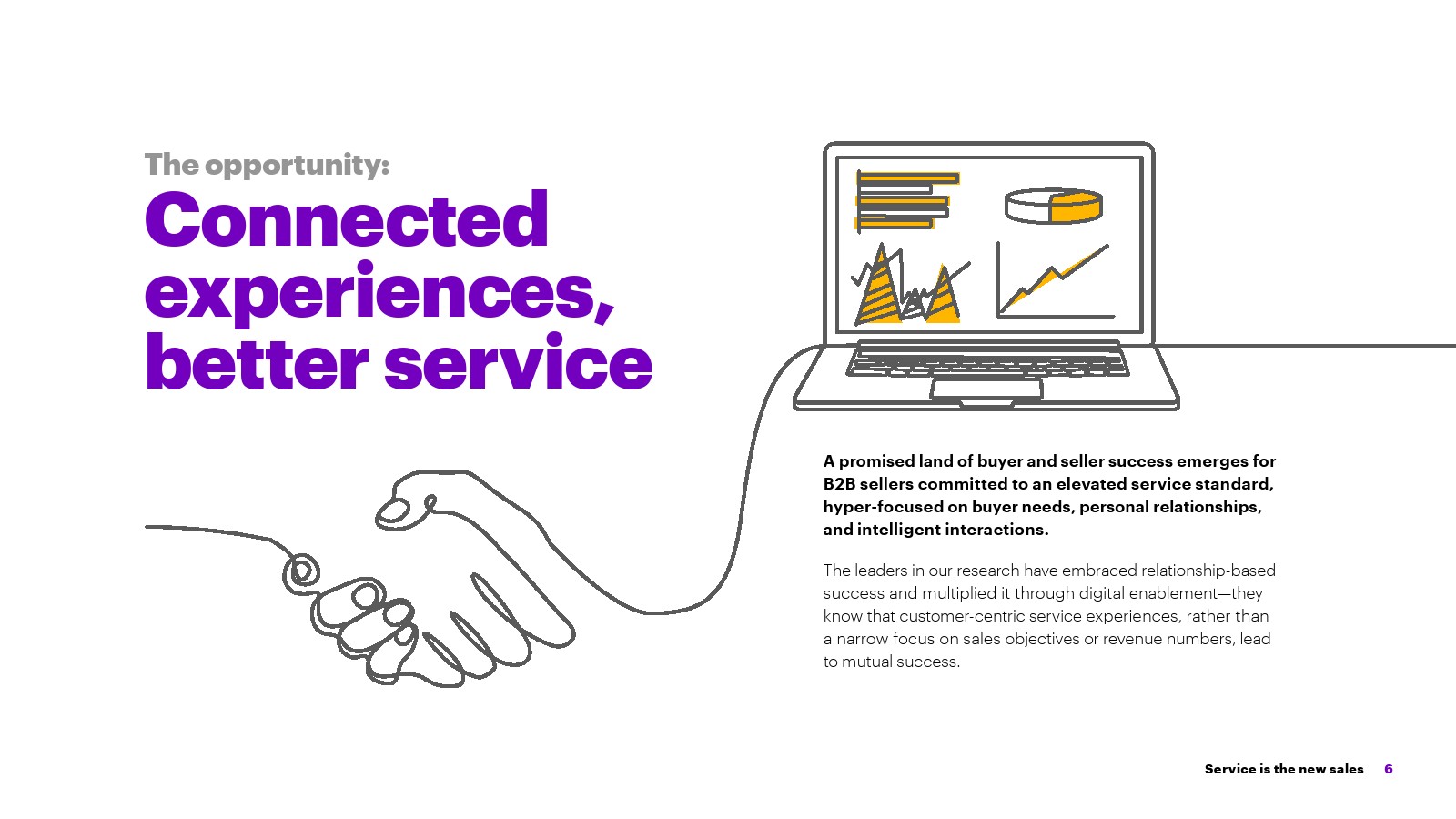 The opportunity:
Connected experiences, better service

A promised land of buyer and seller success emerges for B2B sellers committed to an elevated service standard, hyper-focused on buyer needs, personal relationships, and intelligent interactions.

The leaders in our research have embraced relationship-based success and multiplied it through digital enablement—they know that customer-centric service experiences, rather than a narrow focus on sales objectives or revenue numbers, lead to mutual success.

Service is the new sales 6